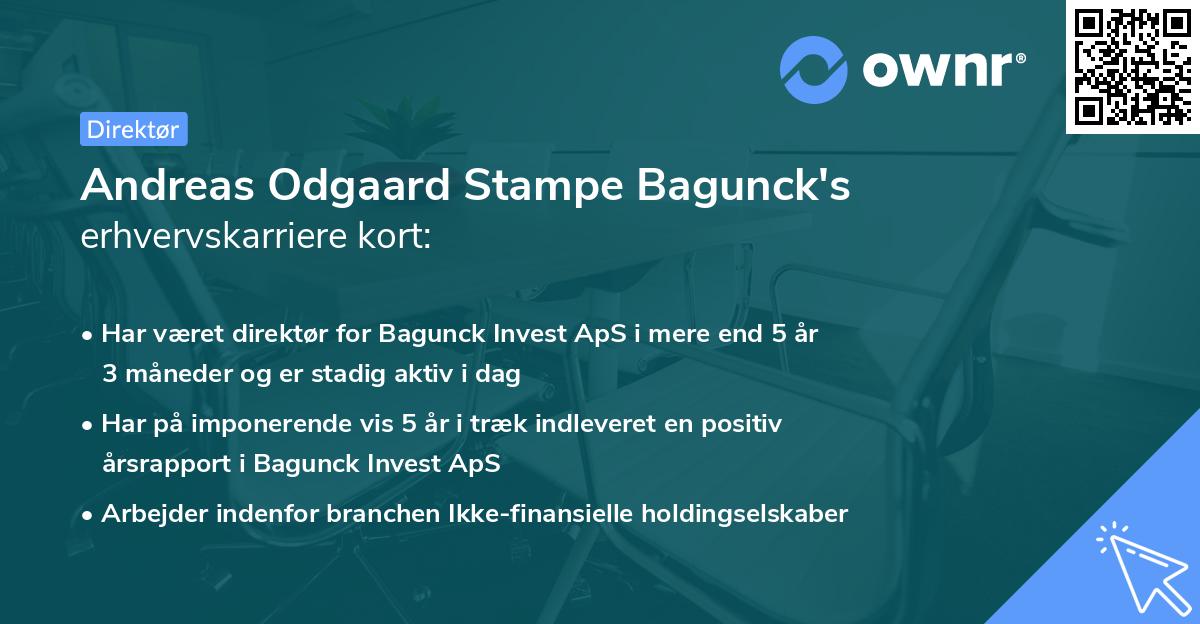 ownr®

Direktør

Andreas Odgaard Stampe Bagunck's erhvervskarriere kort:

• Har været direktør for Bagunck Invest ApS i mere end 5 år 3 måneder og er stadig aktiv i dag

• Har på imponerende vis 5 år i træk indleveret en positiv årsrapport i Bagunck Invest ApS

• Arbejder indenfor branchen Ikke-finansielle holdingselskaber